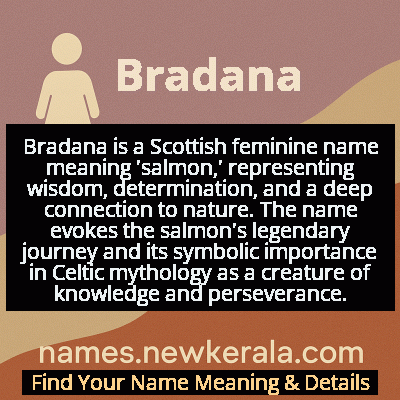 Bradana

Bradana is a Scottish feminine name meaning 'salmon,' representing wisdom, determination, and a deep connection to nature. The name evokes the salmon's legendary journey and its symbolic importance in Celtic mythology as a creature of knowledge and perseverance.

names.newkerala.com

Find Your Name Meaning & Details